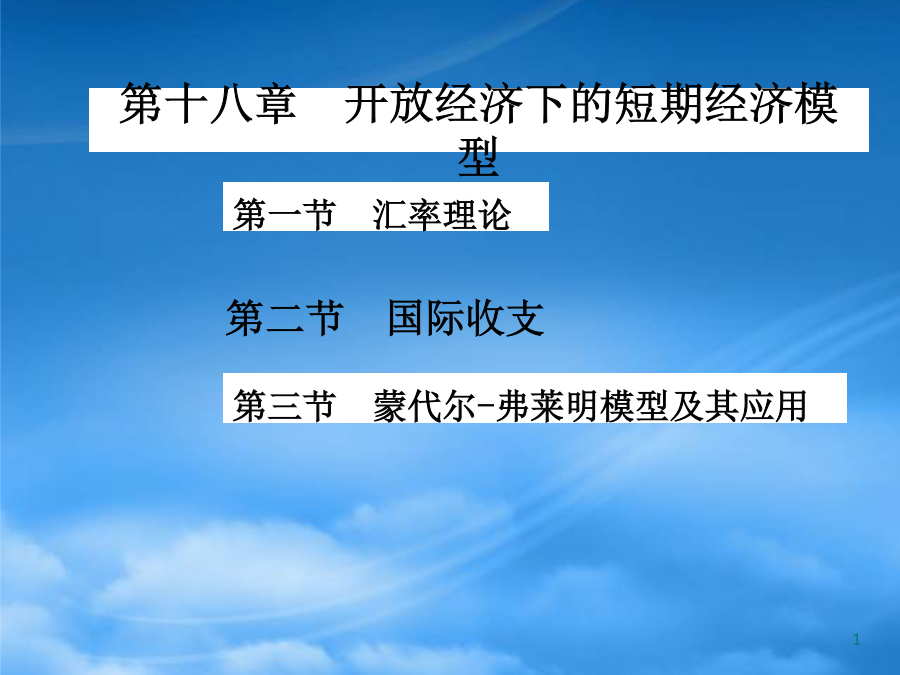 第十八章　开放经济下的短期经济模型

第一节　汇率理论

第二节　国际收支

第三节　蒙代尔-弗莱明模型及其应用

1